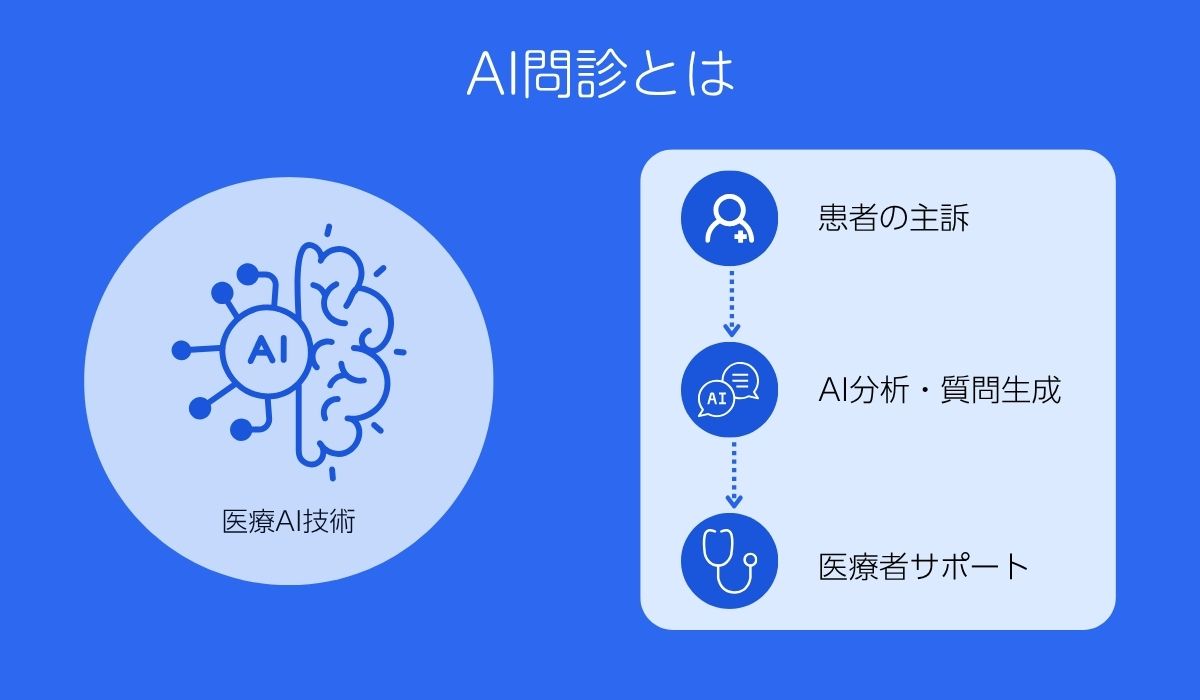 AI問診とは

AI

医療AI技術

患者の主訴

AI

AI分析・質問生成

医療者サポート